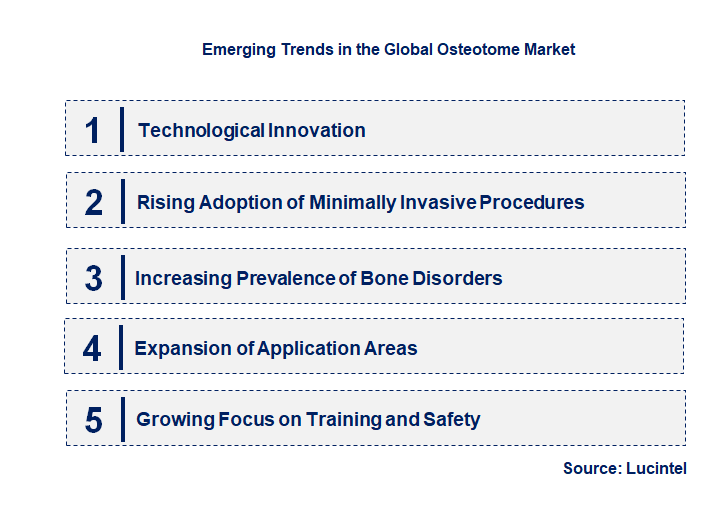 Emerging Trends in the Global Osteotome Market

1 Technological Innovation

2 Rising Adoption of Minimally Invasive Procedures

3 Increasing Prevalence of Bone Disorders

4 Expansion of Application Areas

5 Growing Focus on Training and Safety

Source: Lucintel